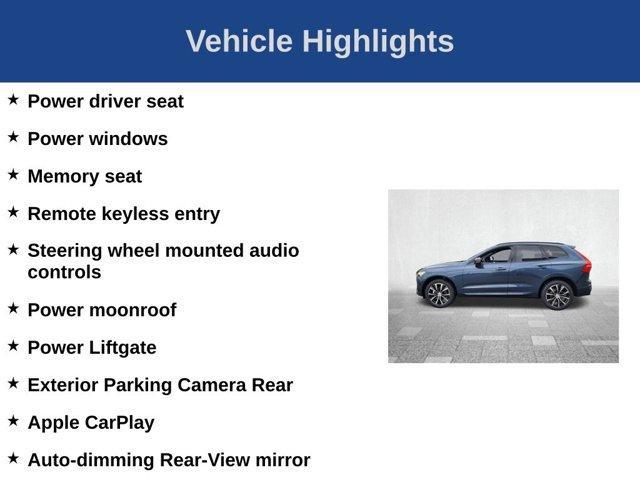 Vehicle Highlights

★ Power driver seat

★ Power windows

★ Memory seat

★ Remote keyless entry

★ Steering wheel mounted audio controls

★ Power moonroof

★ Power Liftgate

★ Exterior Parking Camera Rear

★ Apple CarPlay

★ Auto-dimming Rear-View mirror